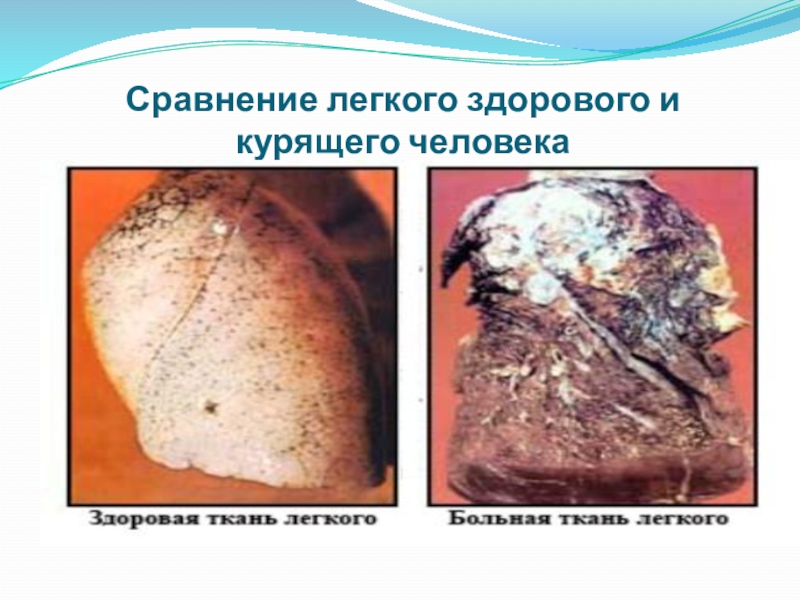 Сравнение легкого здорового и курящего человека

Здоровая ткань легкого

Больная ткань легкого